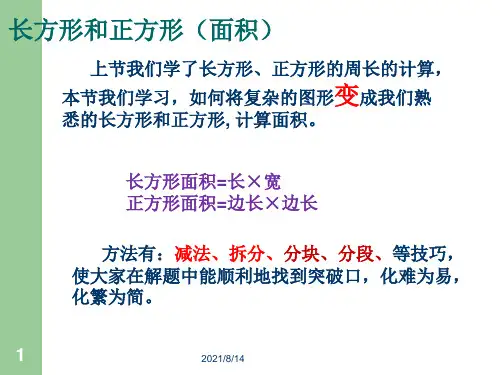 长方形和正方形（面积）

上节我们学了长方形、正方形的周长的计算，本节我们学习，如何将复杂的图形变成我们熟悉的长方形和正方形, 计算面积。

长方形面积=长×宽
正方形面积=边长×边长

方法有：减法、拆分、分块、分段、等技巧，使大家在解题中能顺利地找到突破口，化难为易，化繁为简。

1

2021/8/14